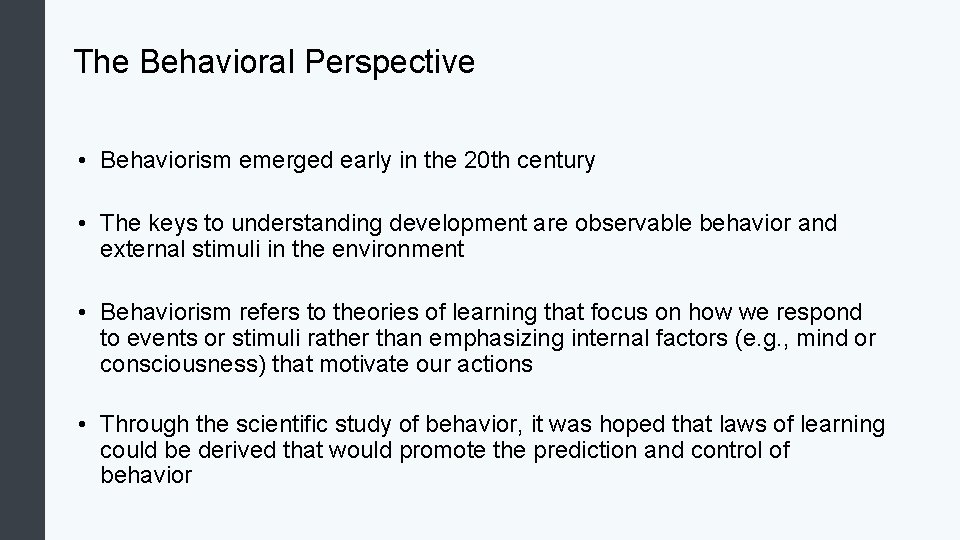 The Behavioral Perspective

• Behaviorism emerged early in the 20th century

• The keys to understanding development are observable behavior and external stimuli in the environment

• Behaviorism refers to theories of learning that focus on how we respond to events or stimuli rather than emphasizing internal factors (e.g., mind or consciousness) that motivate our actions

• Through the scientific study of behavior, it was hoped that laws of learning could be derived that would promote the prediction and control of behavior